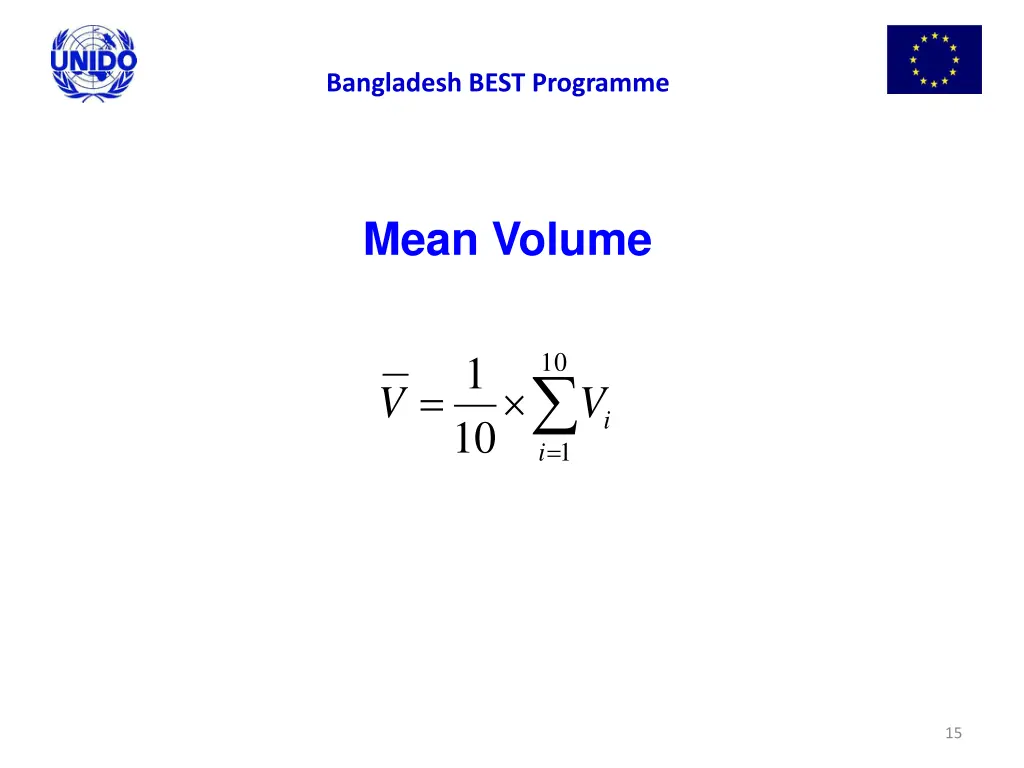 UNIDO

Bangladesh BEST Programme

Mean Volume

$\overline{V} = \frac{1}{10} \times \sum_{i=1}^{10} V_i$

15